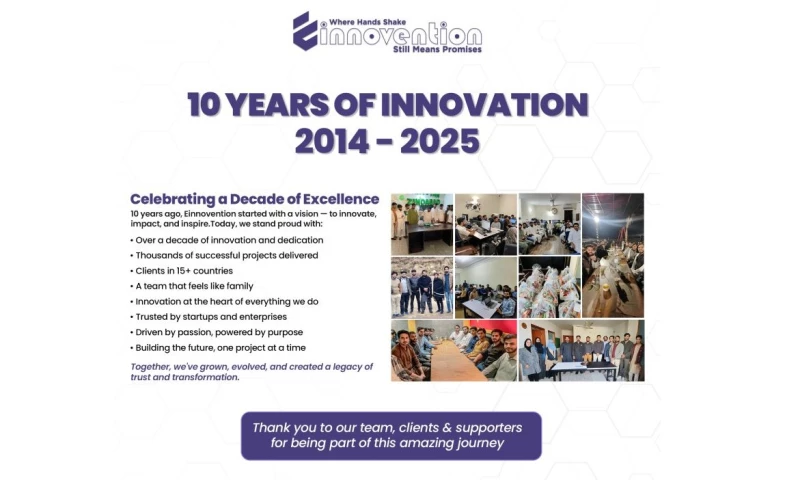 Where Hands Shake
Einnovention
Still Means Promises

10 YEARS OF INNOVATION
2014 - 2025

Celebrating a Decade of Excellence

10 years ago, Einnovention started with a vision — to innovate, impact, and inspire.Today, we stand proud with:

• Over a decade of innovation and dedication
• Thousands of successful projects delivered
• Clients in 15+ countries
• A team that feels like family
• Innovation at the heart of everything we do
• Trusted by startups and enterprises
• Driven by passion, powered by purpose
• Building the future, one project at a time

Together, we've grown, evolved, and created a legacy of trust and transformation.

Thank you to our team, clients & supporters for being part of this amazing journey